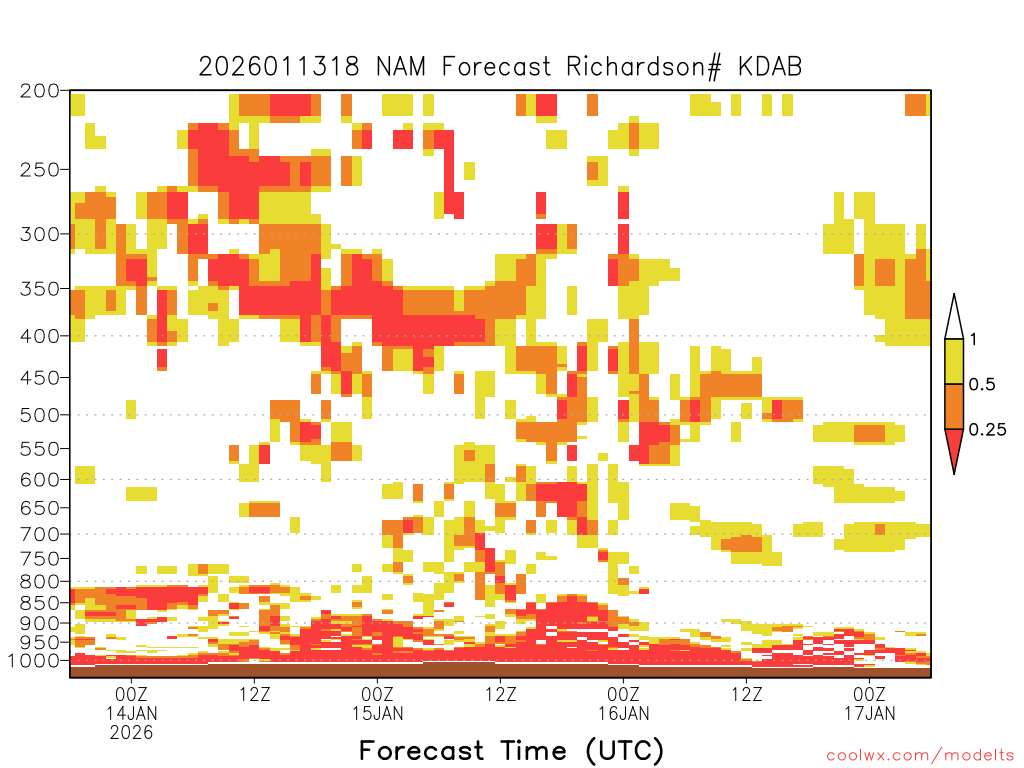 2026011318 NAM Forecast Richardson# KDAB

200
250
300
350
400
450
500
550
600
650
700
750
800
850
900
950
1000

1
0.5
0.25

00Z
14JAN
2026
12Z
00Z
15JAN
12Z
00Z
16JAN
12Z
00Z
17JAN

Forecast Time (UTC)

coolwx.com/modelts